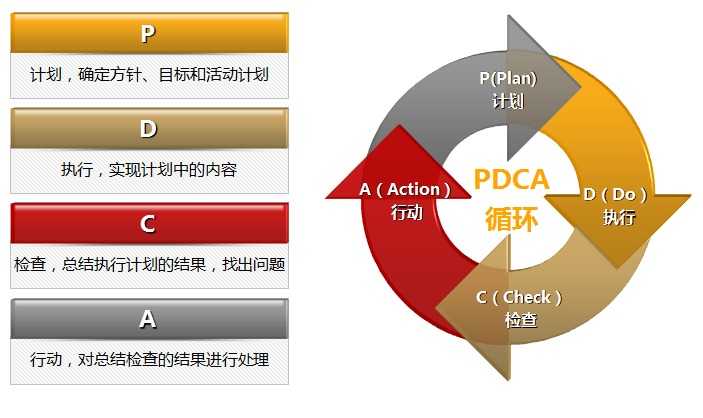 P

计划，确定方针、目标和活动计划

D

执行，实现计划中的内容

C

检查，总结执行计划的结果，找出问题

A

行动，对总结检查的结果进行处理

P(Plan)
计划

D（Do）
执行

C（Check）
检查

A（Action）
行动

PDCA
循环